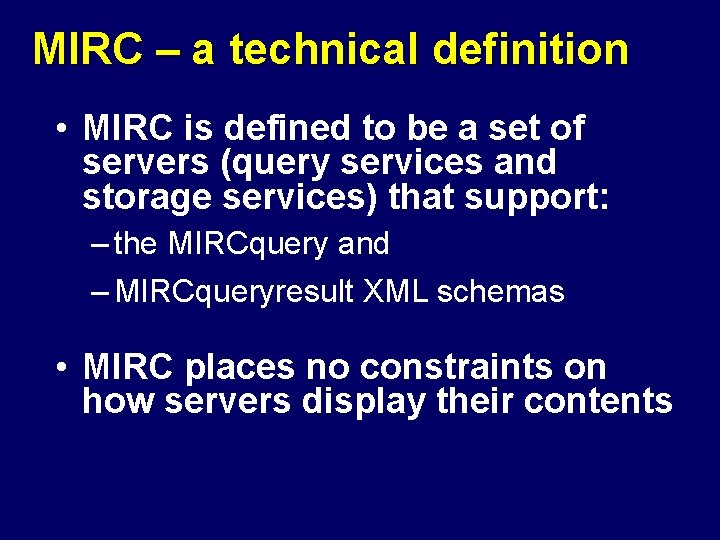 MIRC – a technical definition

• MIRC is defined to be a set of servers (query services and storage services) that support:

– the MIRCquery and

– MIRCqueryresult XML schemas

• MIRC places no constraints on how servers display their contents